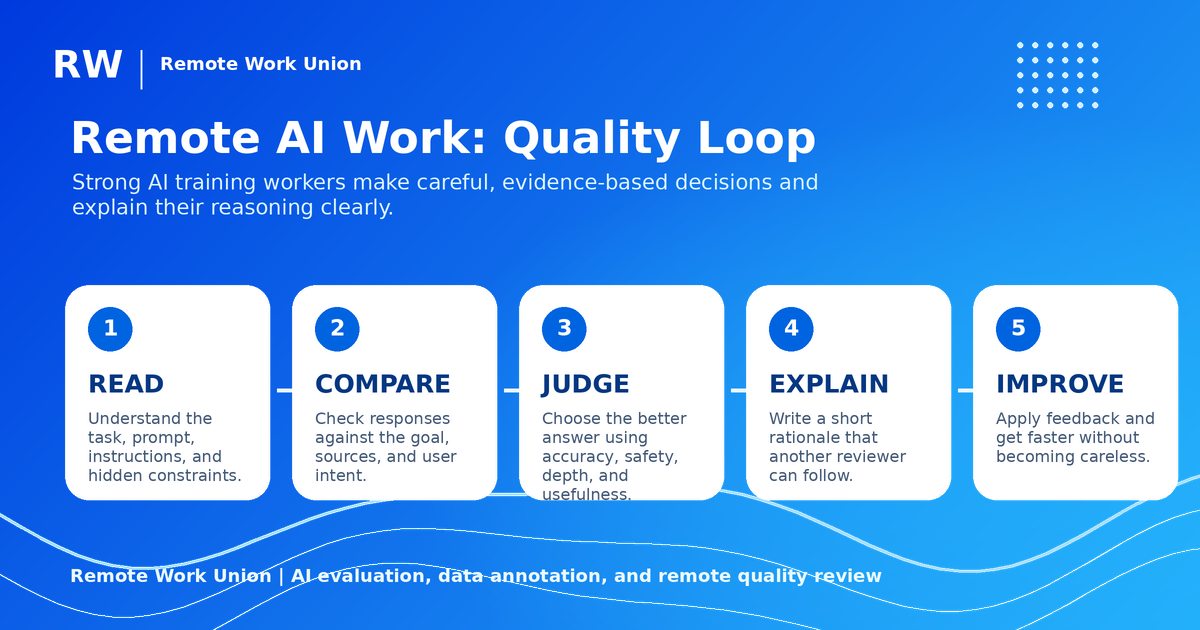 RW | Remote Work Union

Remote AI Work: Quality Loop

Strong AI training workers make careful, evidence-based decisions and explain their reasoning clearly.

1
READ
Understand the task, prompt, instructions, and hidden constraints.

2
COMPARE
Check responses against the goal, sources, and user intent.

3
JUDGE
Choose the better answer using accuracy, safety, depth, and usefulness.

4
EXPLAIN
Write a short rationale that another reviewer can follow.

5
IMPROVE
Apply feedback and get faster without becoming careless.

Remote Work Union | AI evaluation, data annotation, and remote quality review